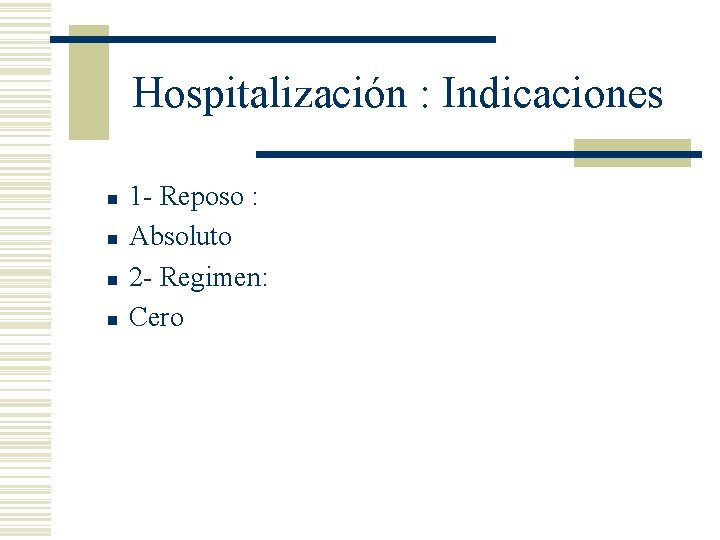 Hospitalización : Indicaciones

- 1- Reposo :
- Absoluto
- 2- Regimen:
- Cero